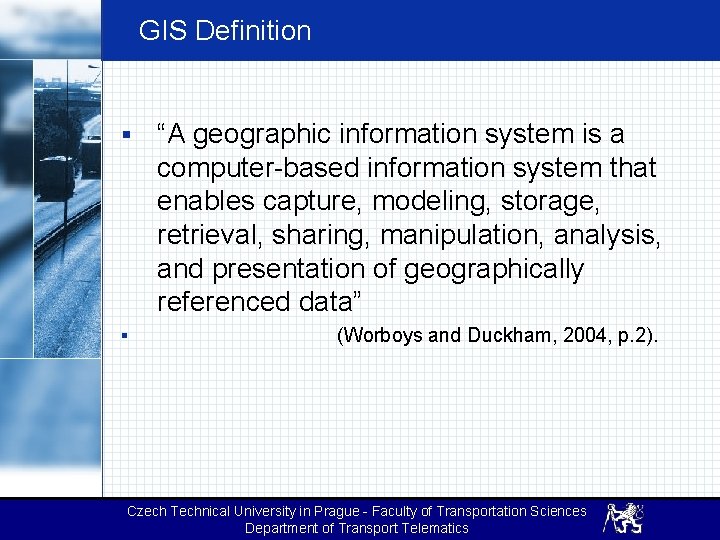 GIS Definition

▪ “A geographic information system is a computer-based information system that enables capture, modeling, storage, retrieval, sharing, manipulation, analysis, and presentation of geographically referenced data”

▪ (Worboys and Duckham, 2004, p.2).

Czech Technical University in Prague - Faculty of Transportation Sciences
Department of Transport Telematics